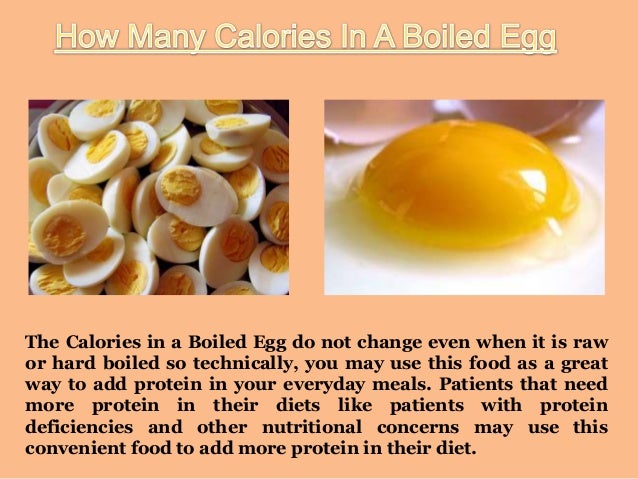 How Many Calories In A Boiled Egg

The Calories in a Boiled Egg do not change even when it is raw or hard boiled so technically, you may use this food as a great way to add protein in your everyday meals. Patients that need more protein in their diets like patients with protein deficiencies and other nutritional concerns may use this convenient food to add more protein in their diet.